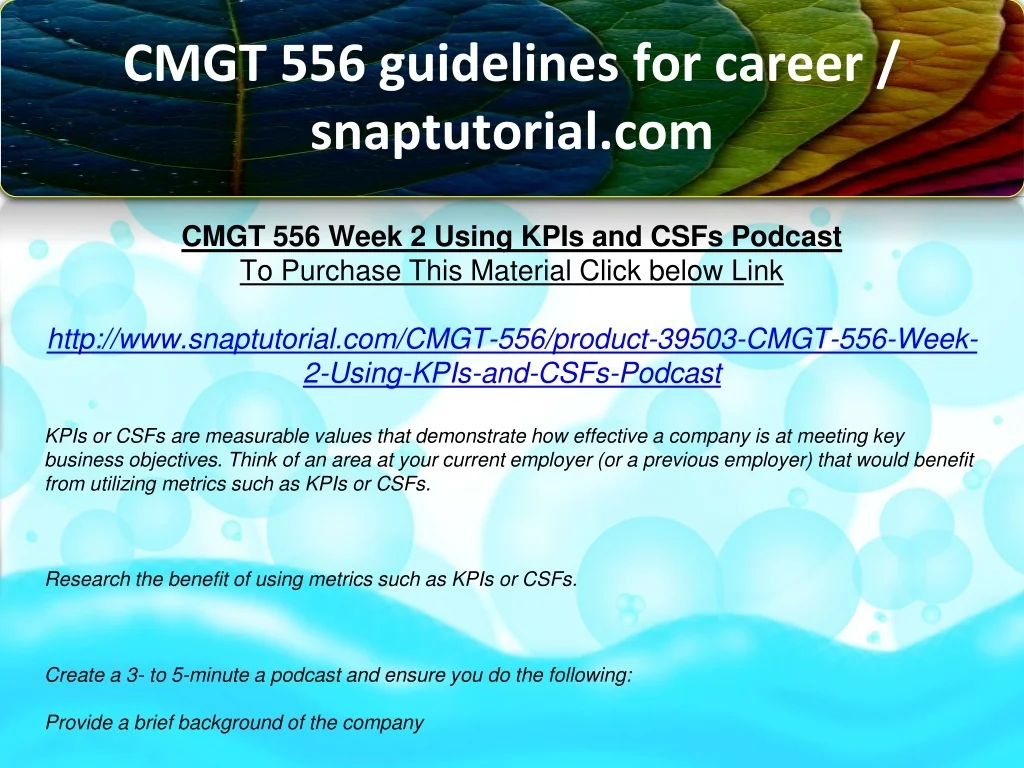 CMGT 556 guidelines for career / snaptutorial.com

CMGT 556 Week 2 Using KPIs and CSFs Podcast
To Purchase This Material Click below Link

http://www.snaptutorial.com/CMGT-556/product-39503-CMGT-556-Week-2-Using-KPIs-and-CSFs-Podcast

KPIs or CSFs are measurable values that demonstrate how effective a company is at meeting key business objectives. Think of an area at your current employer (or a previous employer) that would benefit from utilizing metrics such as KPIs or CSFs.

Research the benefit of using metrics such as KPIs or CSFs.

Create a 3- to 5-minute a podcast and ensure you do the following:

Provide a brief background of the company